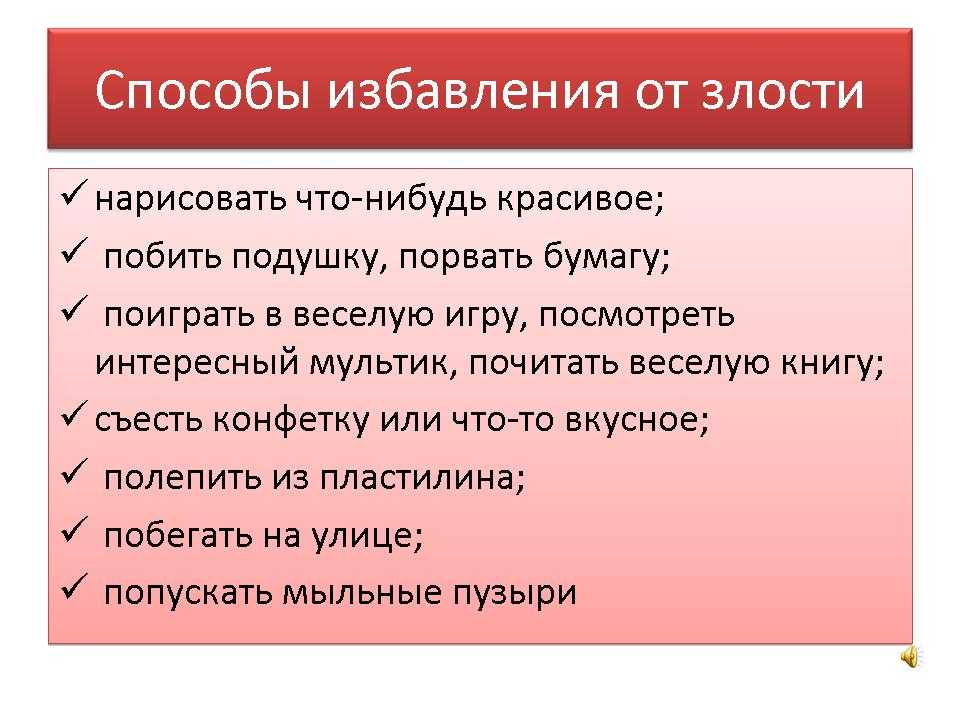 Способы избавления от злости

✓ нарисовать что-нибудь красивое;
✓ побить подушку, порвать бумагу;
✓ поиграть в веселую игру, посмотреть интересный мультик, почитать веселую книгу;
✓ съесть конфетку или что-то вкусное;
✓ полепить из пластилина;
✓ побегать на улице;
✓ попускать мыльные пузыри